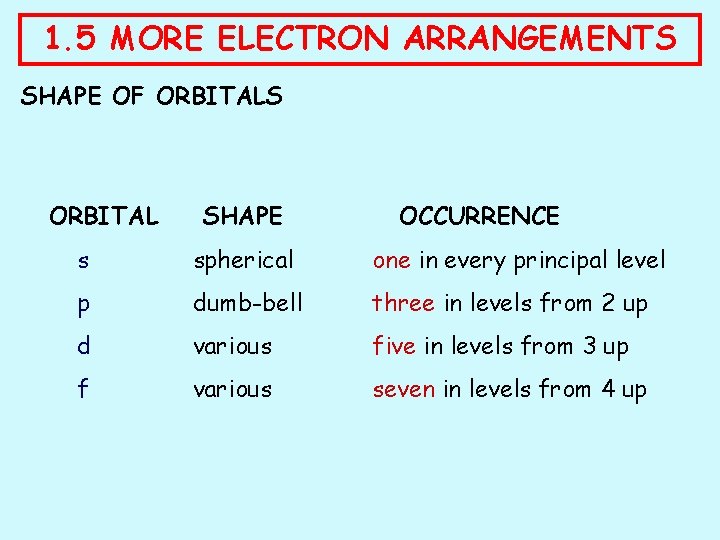 1.5 MORE ELECTRON ARRANGEMENTS

SHAPE OF ORBITALS

| ORBITAL | SHAPE | OCCURRENCE |
|---|---|---|
| s | spherical | one in every principal level |
| p | dumb-bell | three in levels from 2 up |
| d | various | five in levels from 3 up |
| f | various | seven in levels from 4 up |